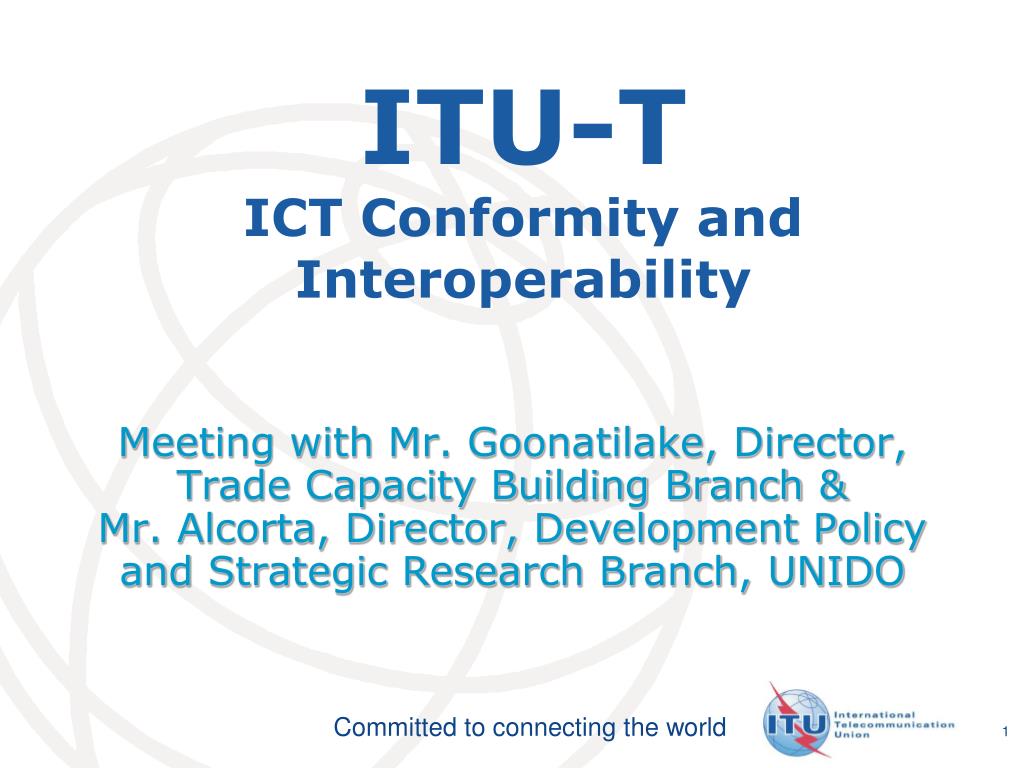 ITU-T
ICT Conformity and Interoperability

Meeting with Mr. Goonatilake, Director, Trade Capacity Building Branch &
Mr. Alcorta, Director, Development Policy and Strategic Research Branch, UNIDO

Committed to connecting the world

ITU International Telecommunication Union

1